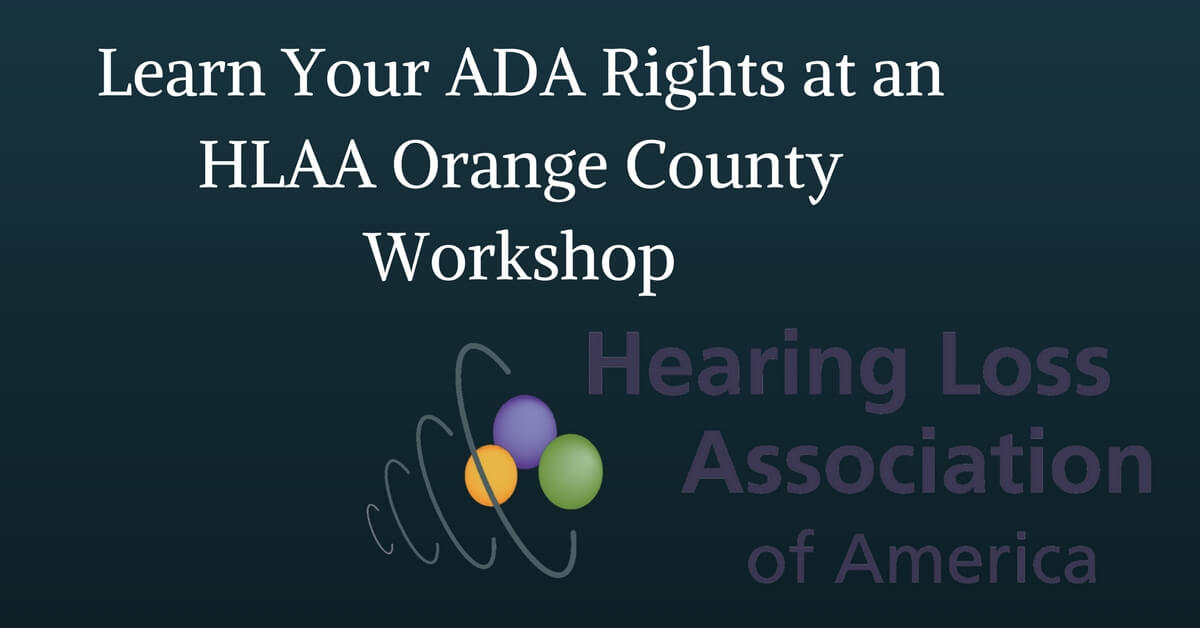 Learn Your ADA Rights at an HLAA Orange County Workshop

Hearing Loss Association of America